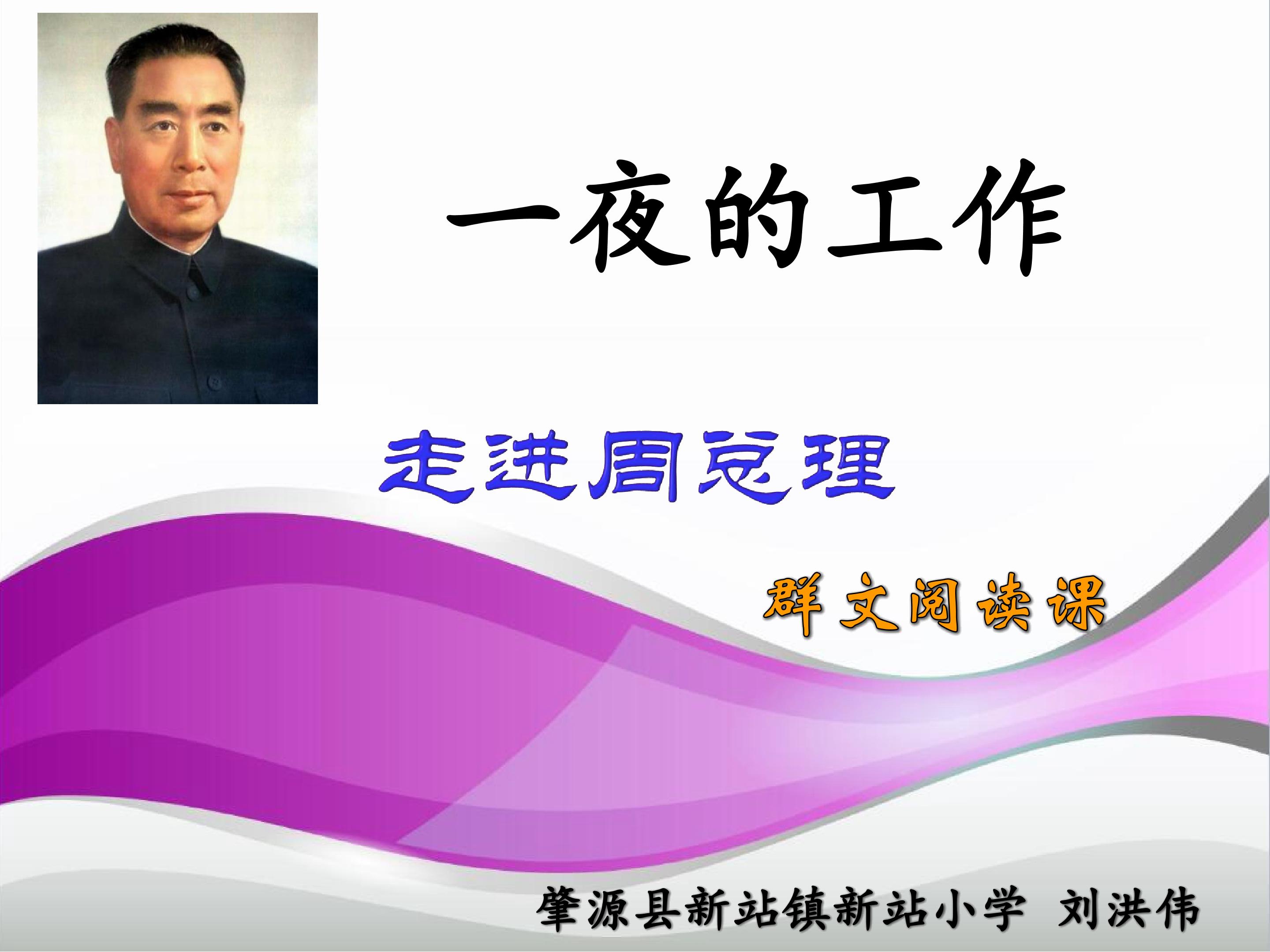 一夜的工作

走进周总理

群文阅读课

肇源县新站镇新站小学 刘洪伟